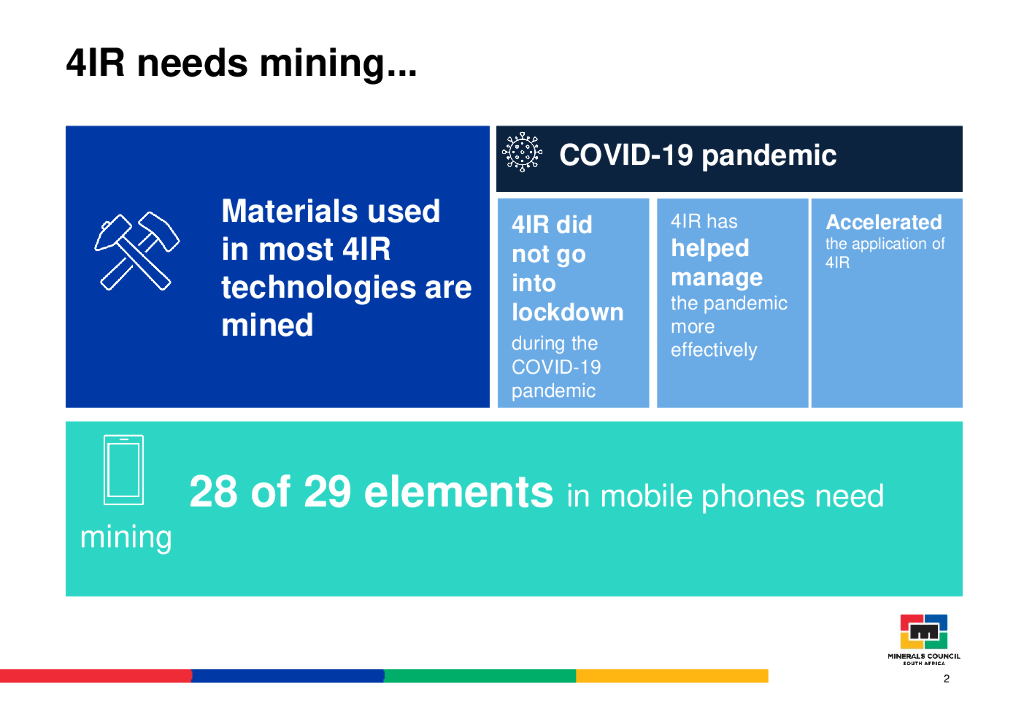 4IR needs mining...

Materials used in most 4IR technologies are mined

COVID-19 pandemic

4IR did not go into lockdown during the COVID-19 pandemic

4IR has helped manage the pandemic more effectively

Accelerated the application of 4IR

28 of 29 elements in mobile phones need mining

MINERALS COUNCIL SOUTH AFRICA

2